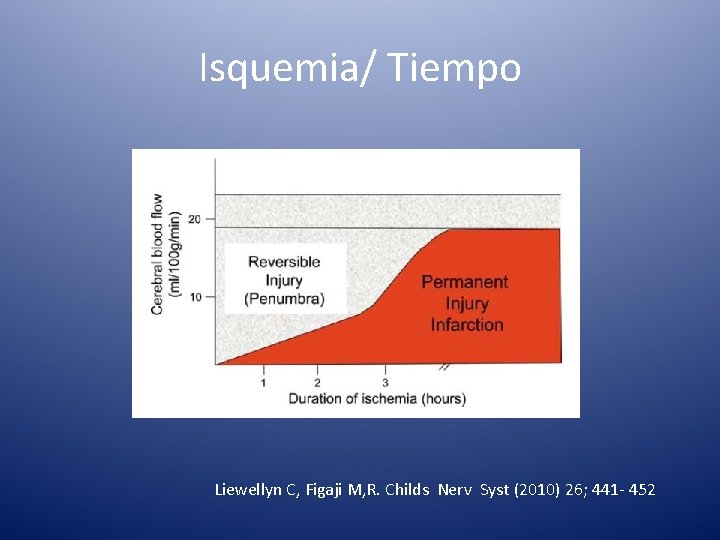 Isquemia/ Tiempo

Cerebral blood flow (ml/100g/min)

20

10

Reversible Injury (Penumbra)

Permanent Injury Infarction

1 2 3

Duration of ischemia (hours)

Liewellyn C, Figaji M,R. Childs Nerv Syst (2010) 26; 441- 452